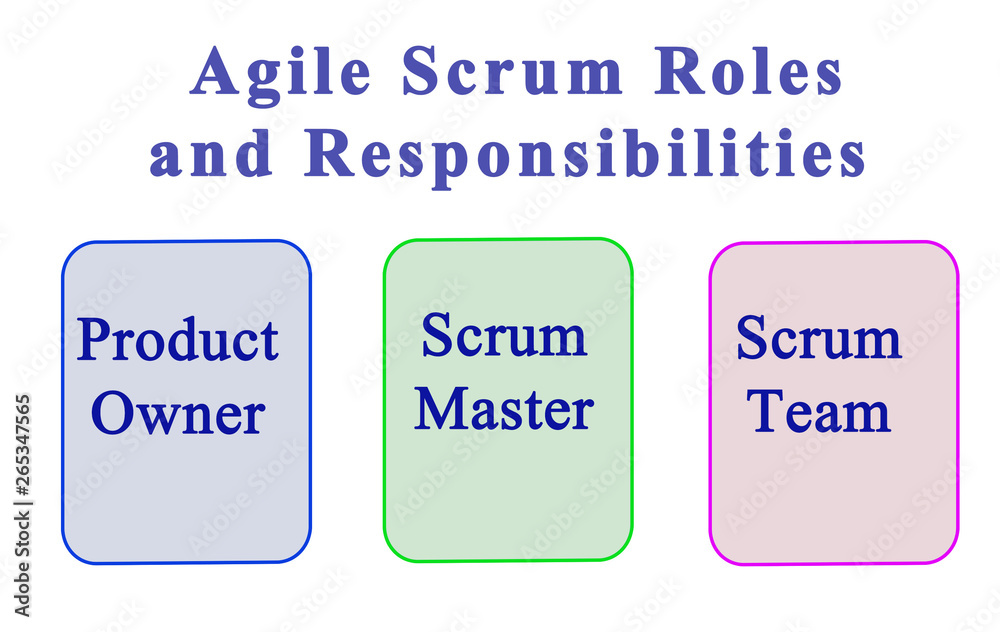 Agile Scrum Roles and Responsibilities

Product Owner

Scrum Master

Scrum Team

Adobe Stock | #265347565